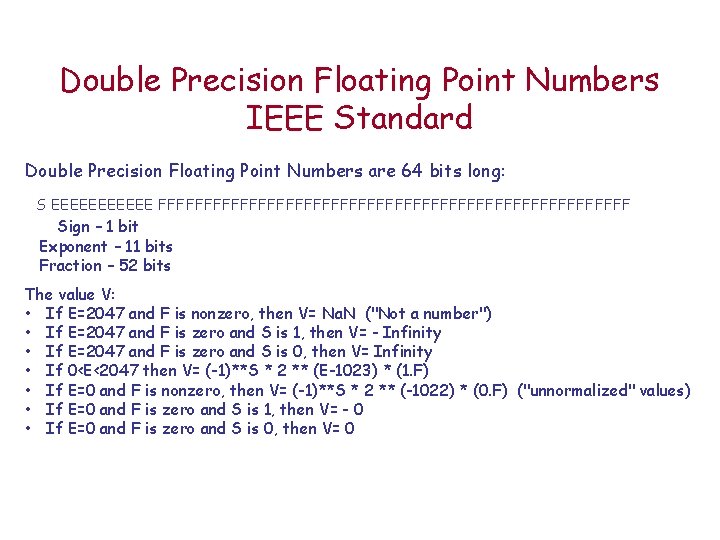 Double Precision Floating Point Numbers
IEEE Standard

Double Precision Floating Point Numbers are 64 bits long:

S EEEEEEEEEEE FFFFFFFFFFFFFFFFFFFFFFFFFFFFFFFFFFFFFFFFFFFFFFFFFFFF

Sign – 1 bit
Exponent – 11 bits
Fraction – 52 bits

The value V:
• If E=2047 and F is nonzero, then V= NaN ("Not a number")
• If E=2047 and F is zero and S is 1, then V= - Infinity
• If E=2047 and F is zero and S is 0, then V= Infinity
• If 0<E<2047 then V= (-1)**S * 2 ** (E-1023) * (1.F)
• If E=0 and F is nonzero, then V= (-1)**S * 2 ** (-1022) * (0.F) ("unnormalized" values)
• If E=0 and F is zero and S is 1, then V= - 0
• If E=0 and F is zero and S is 0, then V= 0